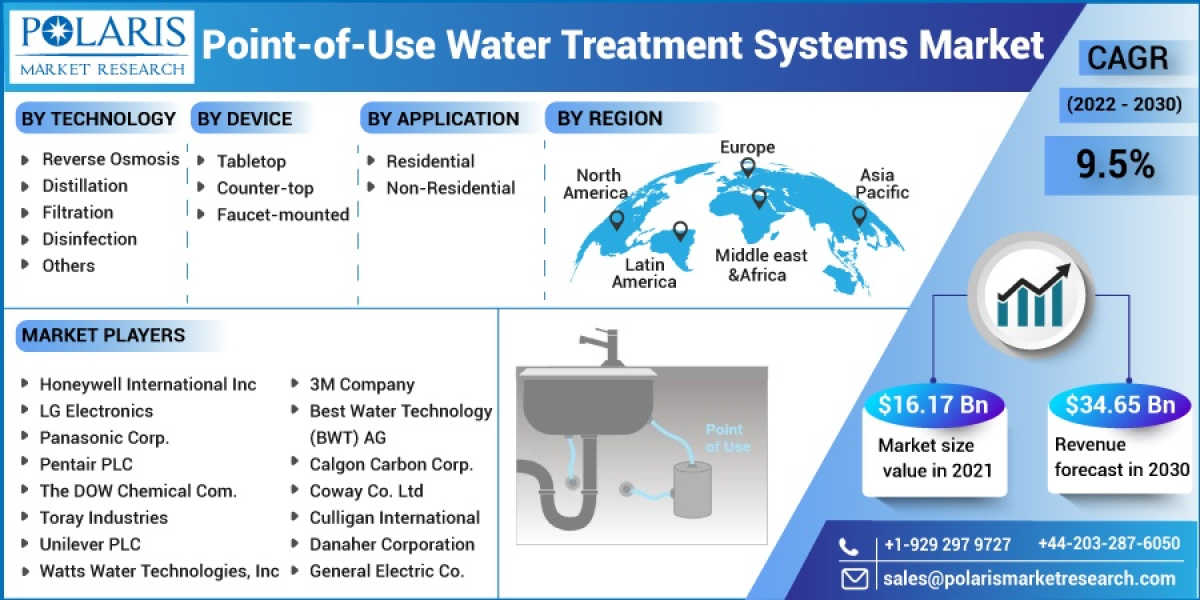 POLARIS MARKET RESEARCH

Point-of-Use Water Treatment Systems Market

CAGR
(2022 - 2030)
9.5%

BY TECHNOLOGY
Reverse Osmosis
Distillation
Filtration
Disinfection
Others

BY DEVICE
Tabletop
Counter-top
Faucet-mounted

BY APPLICATION
Residential
Non-Residential

BY REGION
North America
Europe
Asia Pacific
Latin America
Middle east &Africa

MARKET PLAYERS
Honeywell International Inc
LG Electronics
Panasonic Corp.
Pentair PLC
The DOW Chemical Com.
Toray Industries
Unilever PLC
Watts Water Technologies, Inc
3M Company
Best Water Technology (BWT) AG
Calgon Carbon Corp.
Coway Co. Ltd
Culligan International
Danaher Corporation
General Electric Co.

Point of Use

$16.17 Bn
Market size value in 2021

$34.65 Bn
Revenue forecast in 2030

+1-929 297 9727
+44-203-287-6050
sales@polarismarketresearch.com